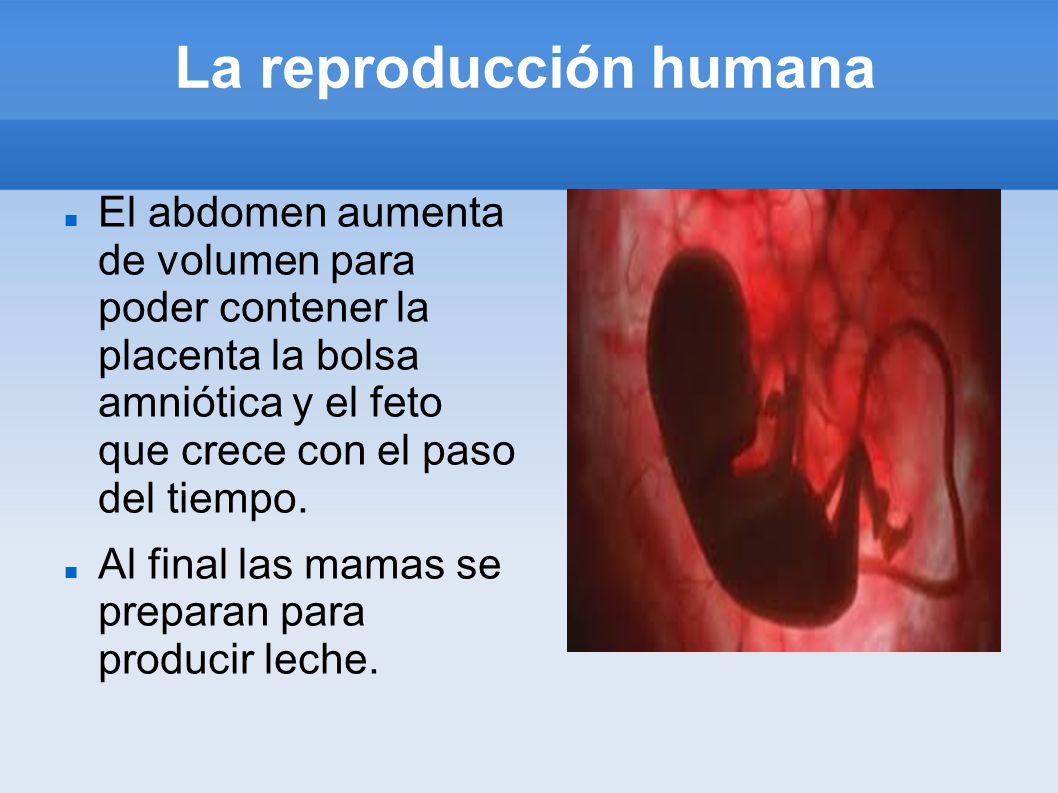 La reproducción humana

El abdomen aumenta de volumen para poder contener la placenta la bolsa amniótica y el feto que crece con el paso del tiempo.

Al final las mamas se preparan para producir leche.